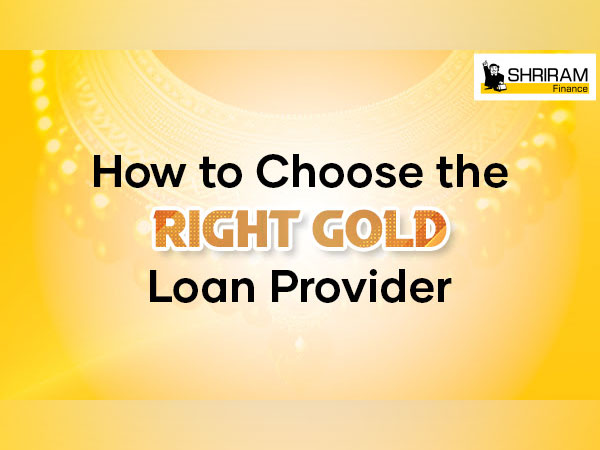 SHRIRAM
Finance

How to Choose the RIGHT GOLD Loan Provider